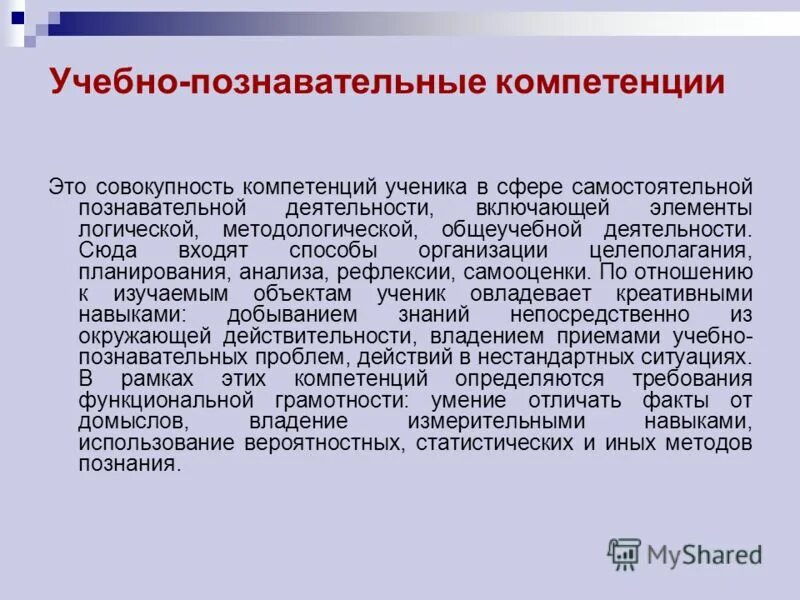 Учебно-познавательные компетенции

Это совокупность компетенций ученика в сфере самостоятельной познавательной деятельности, включающей элементы логической, методологической, общеучебной деятельности. Сюда входят способы организации целеполагания, планирования, анализа, рефлексии, самооценки. По отношению к изучаемым объектам ученик овладевает креативными навыками: добыванием знаний непосредственно из окружающей действительности, владением приемами учебно-познавательных проблем, действий в нестандартных ситуациях. В рамках этих компетенций определяются требования функциональной грамотности: умение отличать факты от домыслов, владение измерительными навыками, использование вероятностных, статистических и иных методов познания.

MyShared